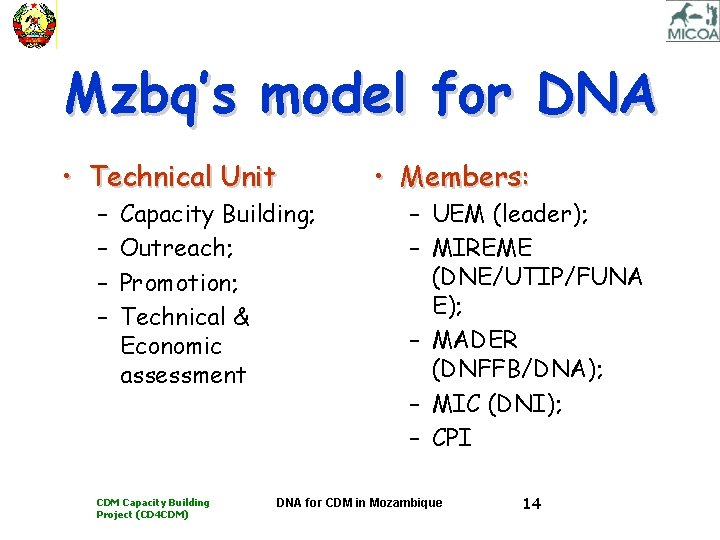 MICOA

Mzbq's model for DNA

• Technical Unit
 – Capacity Building;
 – Outreach;
 – Promotion;
 – Technical & Economic assessment

• Members:
 – UEM (leader);
 – MIREME (DNE/UTIP/FUNAE);
 – MADER (DNFFB/DNA);
 – MIC (DNI);
 – CPI

CDM Capacity Building Project (CD4CDM)

DNA for CDM in Mozambique

14